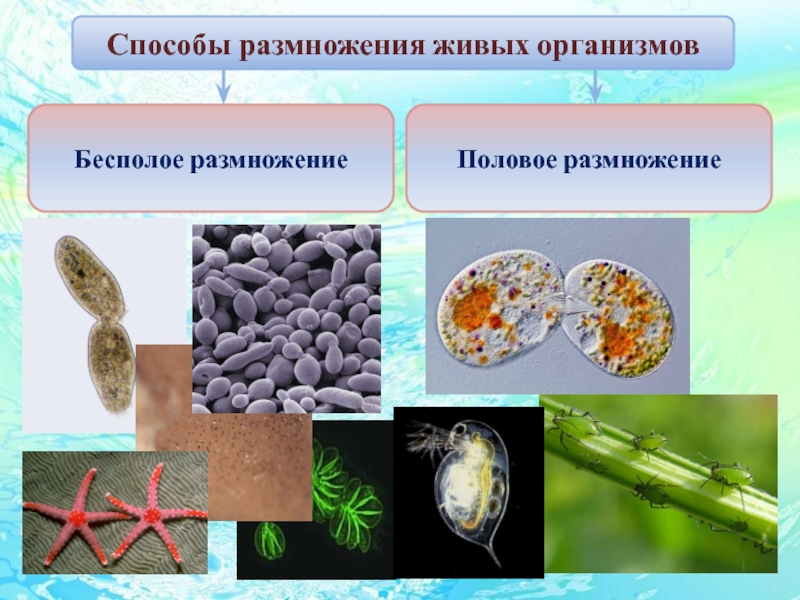 Способы размножения живых организмов

Бесполое размножение

Половое размножение